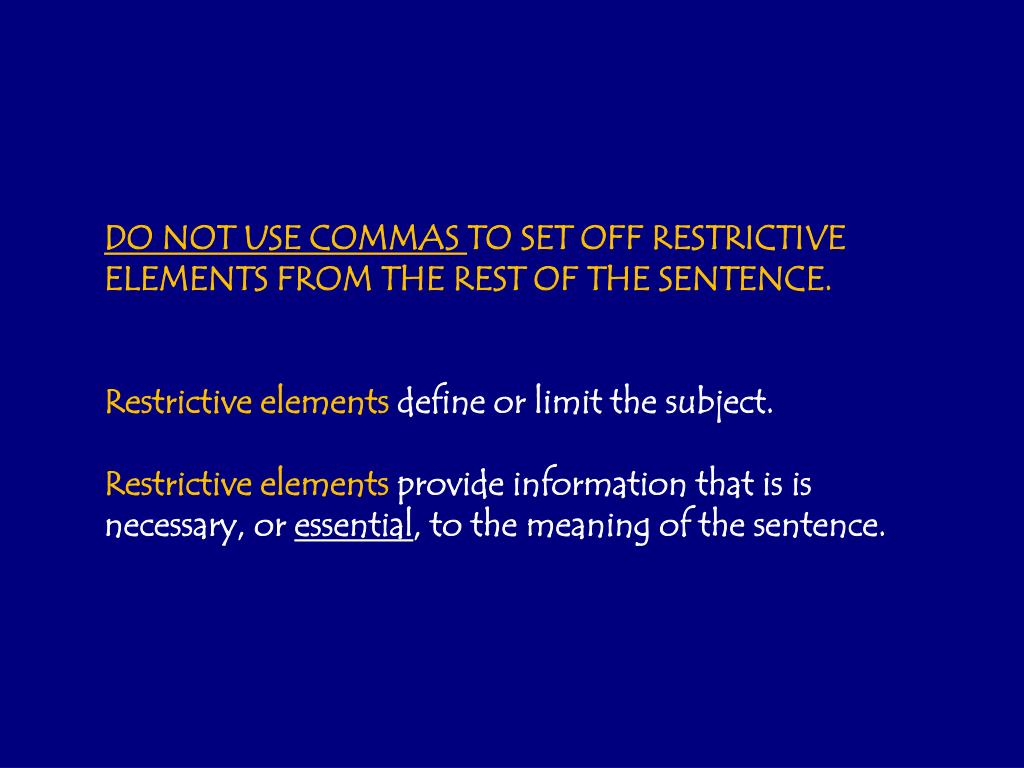 DO NOT USE COMMAS TO SET OFF RESTRICTIVE ELEMENTS FROM THE REST OF THE SENTENCE.

Restrictive elements define or limit the subject.

Restrictive elements provide information that is is necessary, or essential, to the meaning of the sentence.